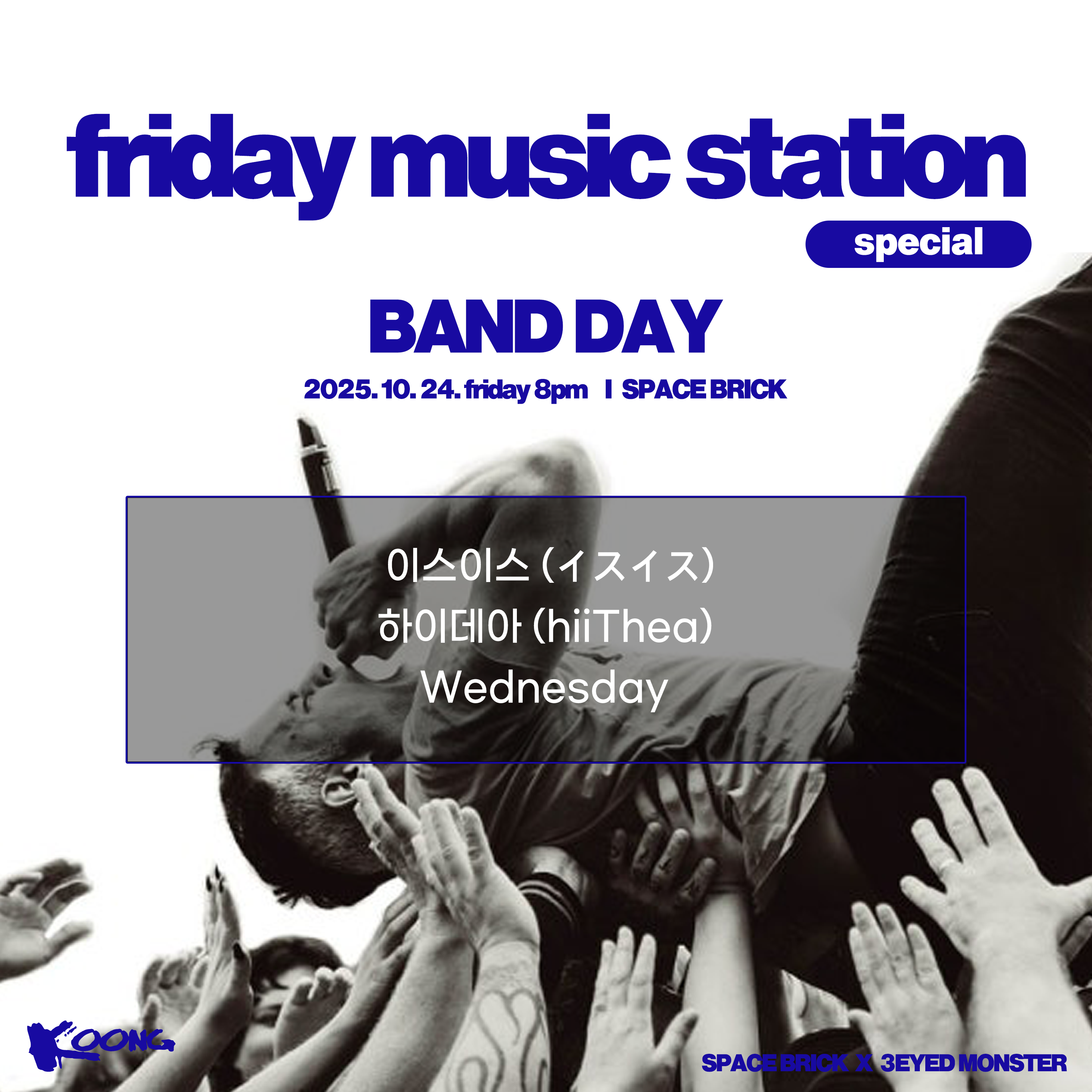 friday music station
special

BAND DAY

2025. 10. 24. friday 8pm I SPACE BRICK

이스이스 (イスイス)
하이데아 (hiiThea)
Wednesday

KOONG

SPACE BRICK X 3EYED MONSTER